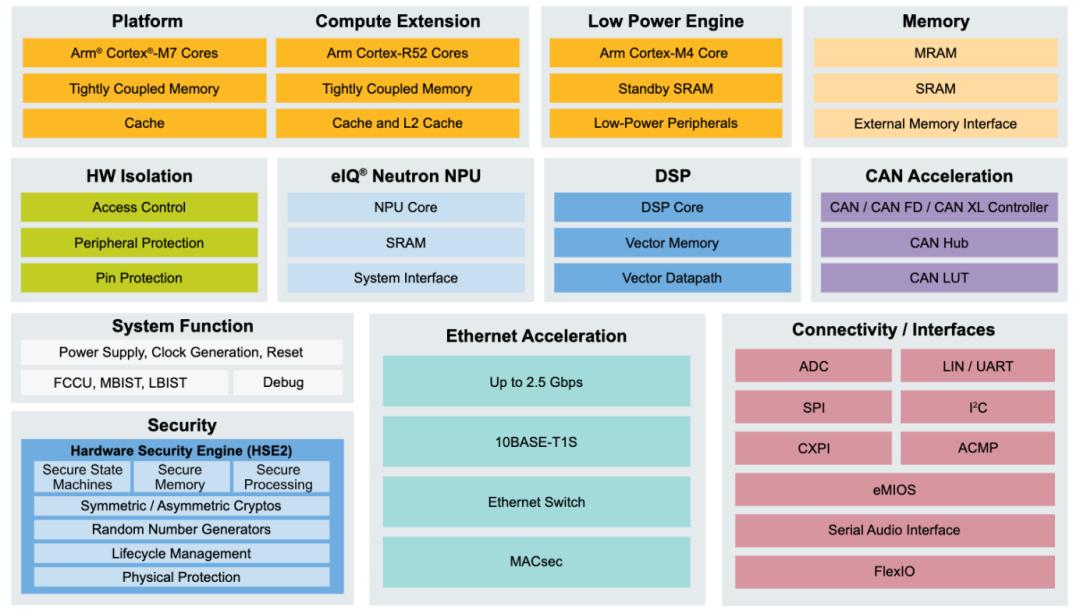 Platform
Arm® Cortex®-M7 Cores
Tightly Coupled Memory
Cache

Compute Extension
Arm Cortex-R52 Cores
Tightly Coupled Memory
Cache and L2 Cache

Low Power Engine
Arm Cortex-M4 Core
Standby SRAM
Low-Power Peripherals

Memory
MRAM
SRAM
External Memory Interface

HW Isolation
Access Control
Peripheral Protection
Pin Protection

eIQ® Neutron NPU
NPU Core
SRAM
System Interface

DSP
DSP Core
Vector Memory
Vector Datapath

CAN Acceleration
CAN / CAN FD / CAN XL Controller
CAN Hub
CAN LUT

System Function
Power Supply, Clock Generation, Reset
FCCU, MBIST, LBIST
Debug

Security
Hardware Security Engine (HSE2)
Secure State Machines
Secure Memory
Secure Processing
Symmetric / Asymmetric Cryptos
Random Number Generators
Lifecycle Management
Physical Protection

Ethernet Acceleration
Up to 2.5 Gbps
10BASE-T1S
Ethernet Switch
MACsec

Connectivity / Interfaces
ADC
LIN / UART
SPI
I²C
CXPI
ACMP
eMIOS
Serial Audio Interface
FlexIO